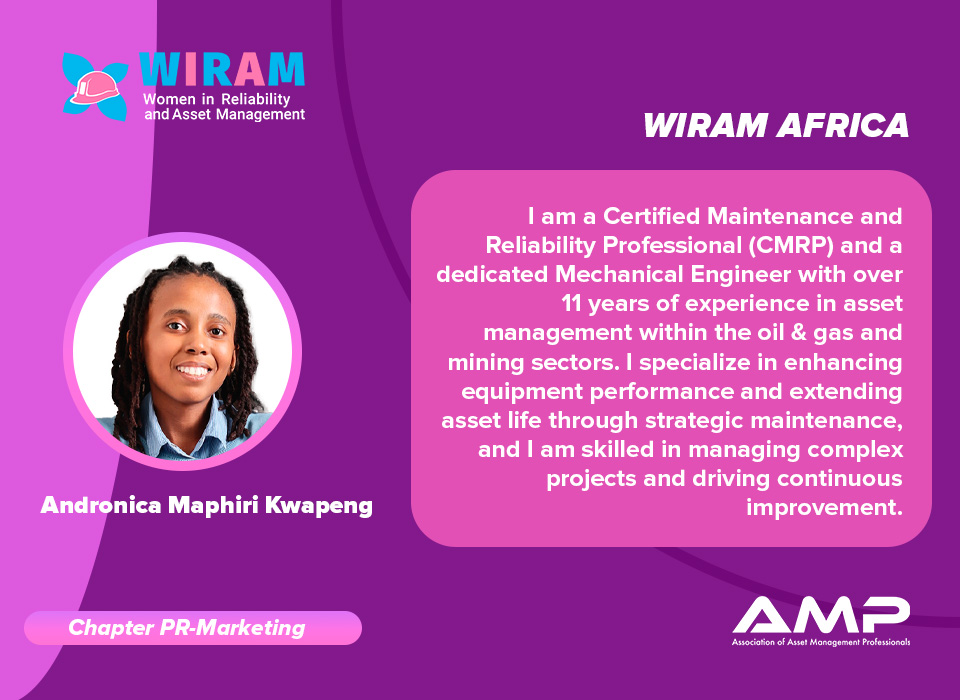 WIRAM
Women in Reliability and Asset Management

WIRAM AFRICA

I am a Certified Maintenance and Reliability Professional (CMRP) and a dedicated Mechanical Engineer with over 11 years of experience in asset management within the oil & gas and mining sectors. I specialize in enhancing equipment performance and extending asset life through strategic maintenance, and I am skilled in managing complex projects and driving continuous improvement.

Andronica Maphiri Kwapeng

Chapter PR-Marketing

AMP
Association of Asset Management Professionals